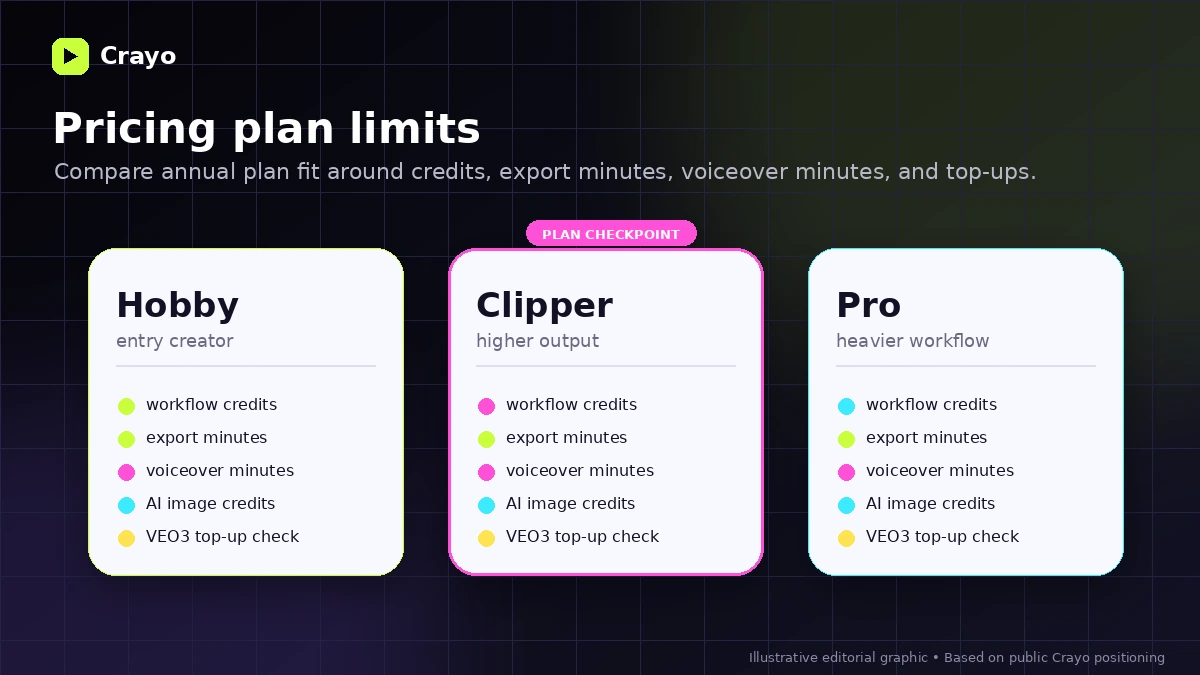 Crayo

Pricing plan limits

Compare annual plan fit around credits, export minutes, voiceover minutes, and top-ups.

Hobby
entry creator
workflow credits
export minutes
voiceover minutes
AI image credits
VEO3 top-up check

PLAN CHECKPOINT

Clipper
higher output
workflow credits
export minutes
voiceover minutes
AI image credits
VEO3 top-up check

Pro
heavier workflow
workflow credits
export minutes
voiceover minutes
AI image credits
VEO3 top-up check

Illustrative editorial graphic • Based on public Crayo positioning